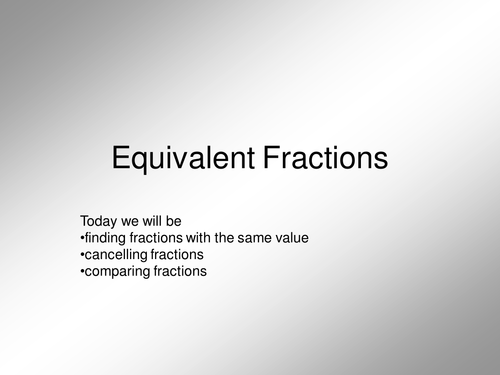 Equivalent Fractions

Today we will be
•finding fractions with the same value
•cancelling fractions
•comparing fractions